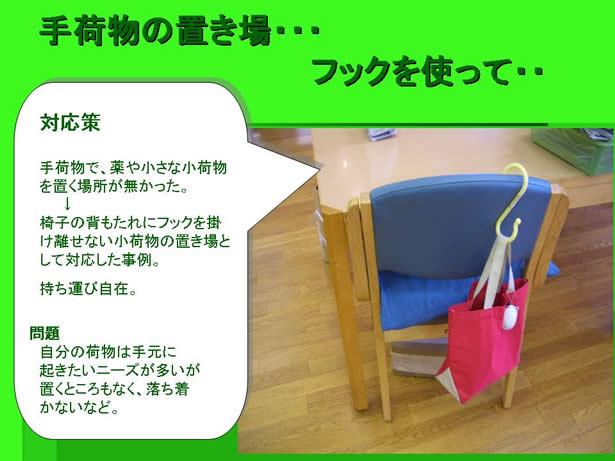 手荷物の置き場・・・

フックを使って・・

対応策

手荷物で、薬や小さな小荷物を置く場所が無かった。
↓
椅子の背もたれにフックを掛け離せない小荷物の置き場として対応した事例。

持ち運び自在。

問題
自分の荷物は手元に起きたいニーズが多いが置くところもなく、落ち着かないなど。